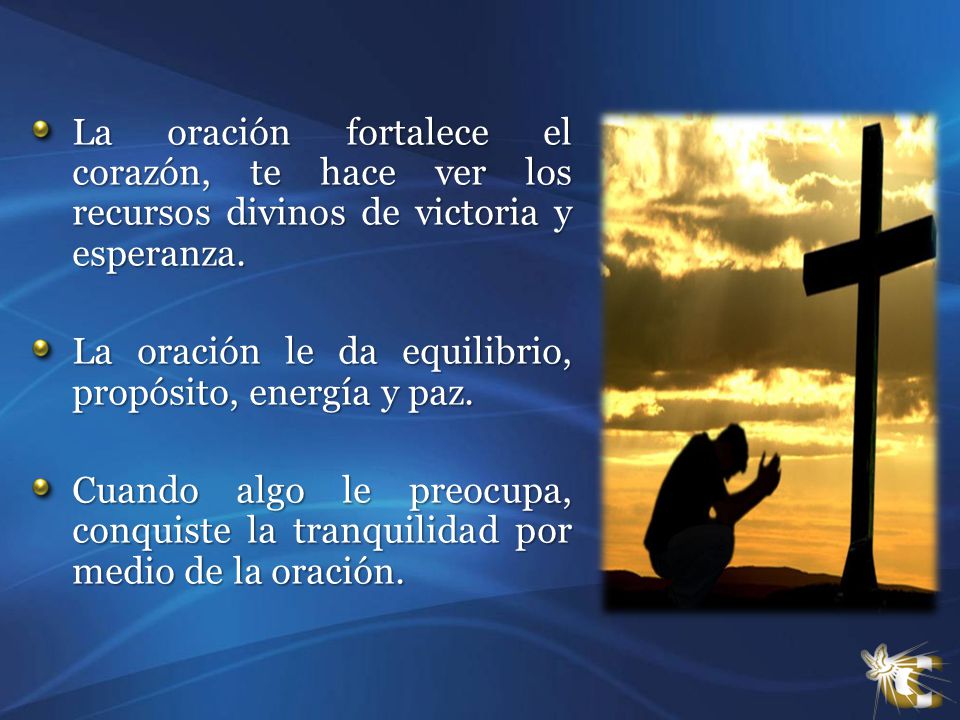 La oración fortalece el corazón, te hace ver los recursos divinos de victoria y esperanza.

La oración le da equilibrio, propósito, energía y paz.

Cuando algo le preocupa, conquiste la tranquilidad por medio de la oración.